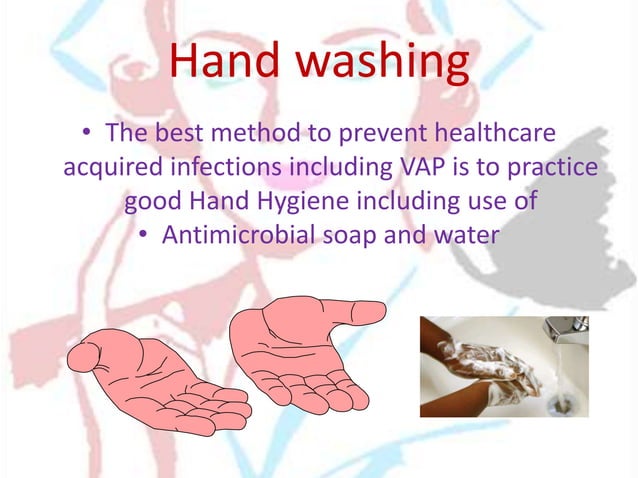 Hand washing

• The best method to prevent healthcare acquired infections including VAP is to practice good Hand Hygiene including use of

• Antimicrobial soap and water